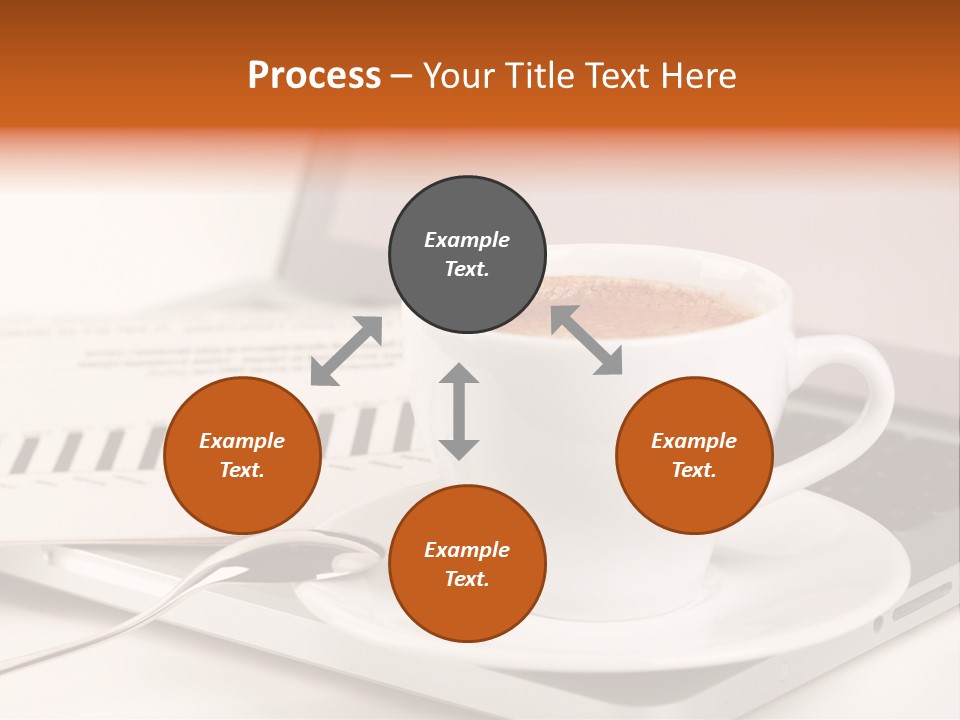 Process – Your Title Text Here

Example Text.

Example Text.

Example Text.

Example Text.